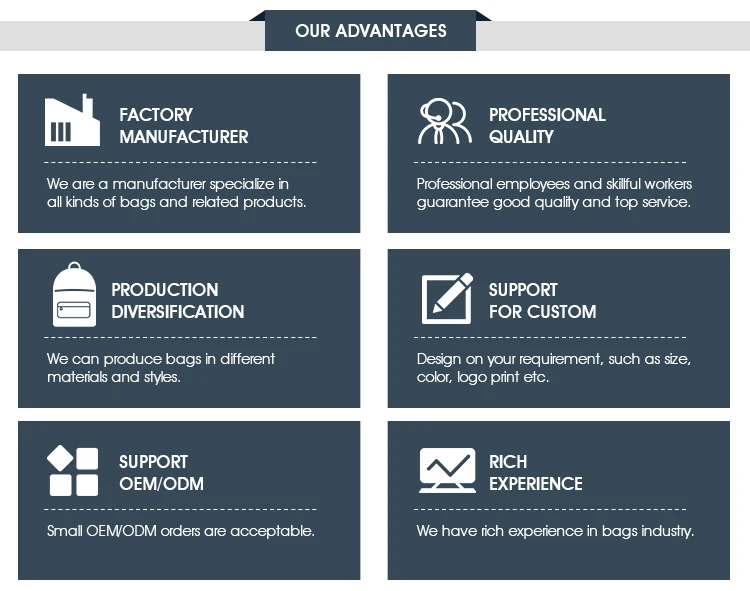 OUR ADVANTAGES

FACTORY MANUFACTURER

We are a manufacturer specialize in all kinds of bags and related products.

PROFESSIONAL QUALITY

Professional employees and skillful workers guarantee good quality and top service.

PRODUCTION DIVERSIFICATION

We can produce bags in different materials and styles.

SUPPORT FOR CUSTOM

Design on your requirement, such as size, color, logo print etc.

SUPPORT OEM/ODM

Small OEM/ODM orders are acceptable.

RICH EXPERIENCE

We have rich experience in bags industry.